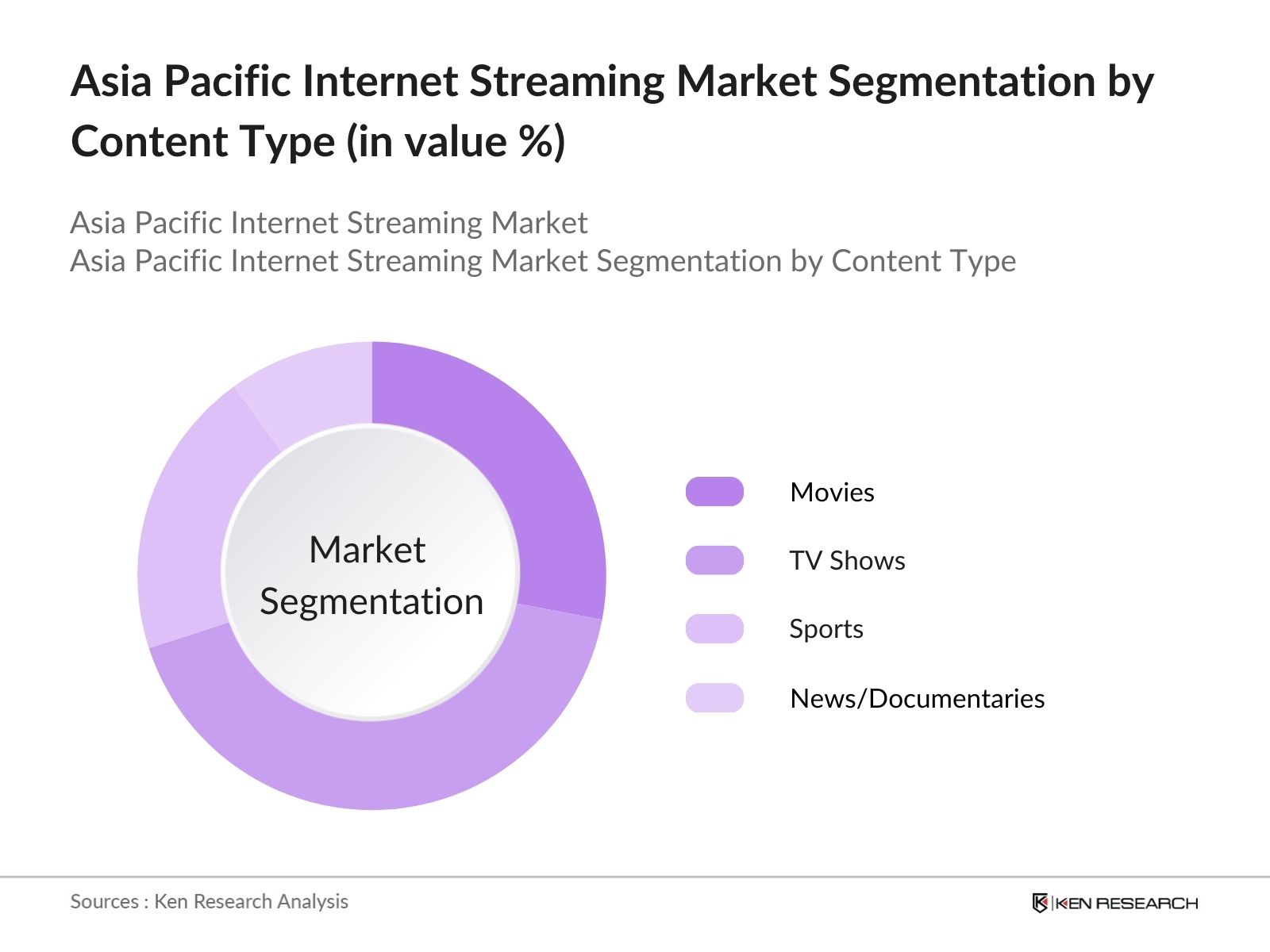 Asia Pacific Internet Streaming Market Segmentation by Content Type (in value %)

Asia Pacific Internet Streaming Market
Asia Pacific Internet Streaming Market Segmentation by Content Type

Market Segmentation

Movies

TV Shows

Sports

News/Documentaries

Sources : Ken Research Analysis

KEN RESEARCH